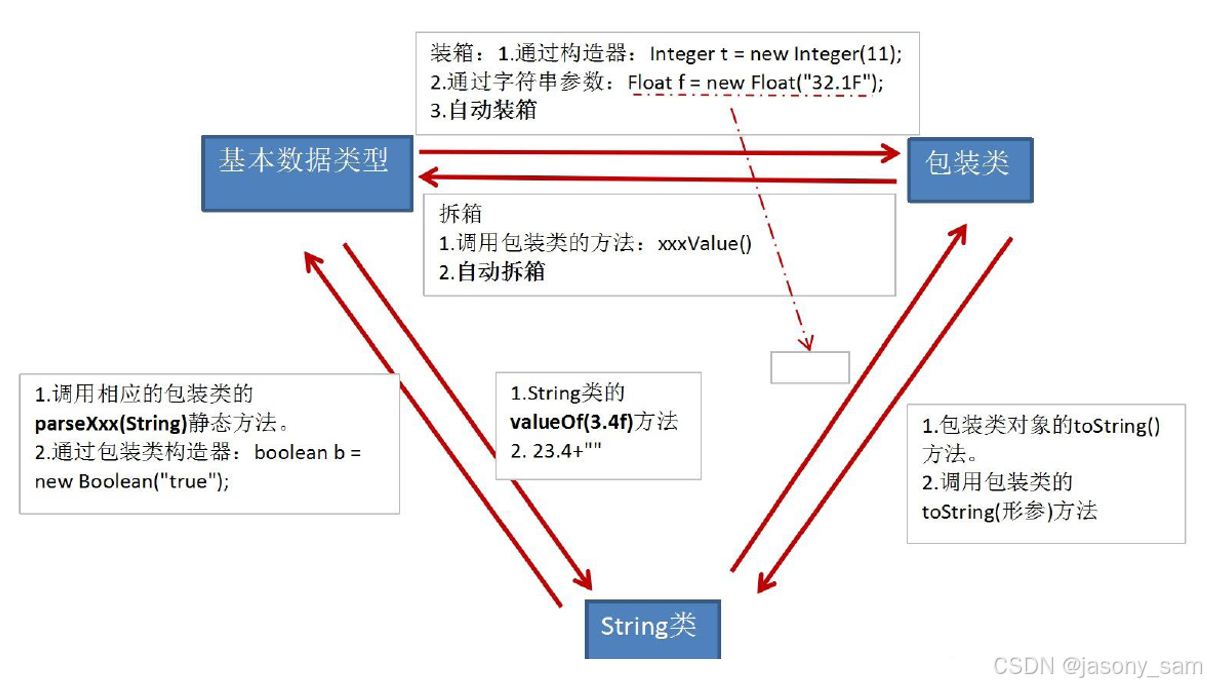 装箱：1.通过构造器：Integer t = new Integer(11);
2.通过字符串参数：Float f = new Float("32.1F");
3.自动装箱

基本数据类型

包装类

拆箱
1.调用包装类的方法：xxxValue()
2.自动拆箱

1.调用相应的包装类的parseXxx(String)静态方法。
2.通过包装类构造器：boolean b = new Boolean("true");

1.String类的valueOf(3.4f)方法
2. 23.4+""

1.包装类对象的toString()方法。
2.调用包装类的toString(形参)方法

String类

CSDN @jasony_sam